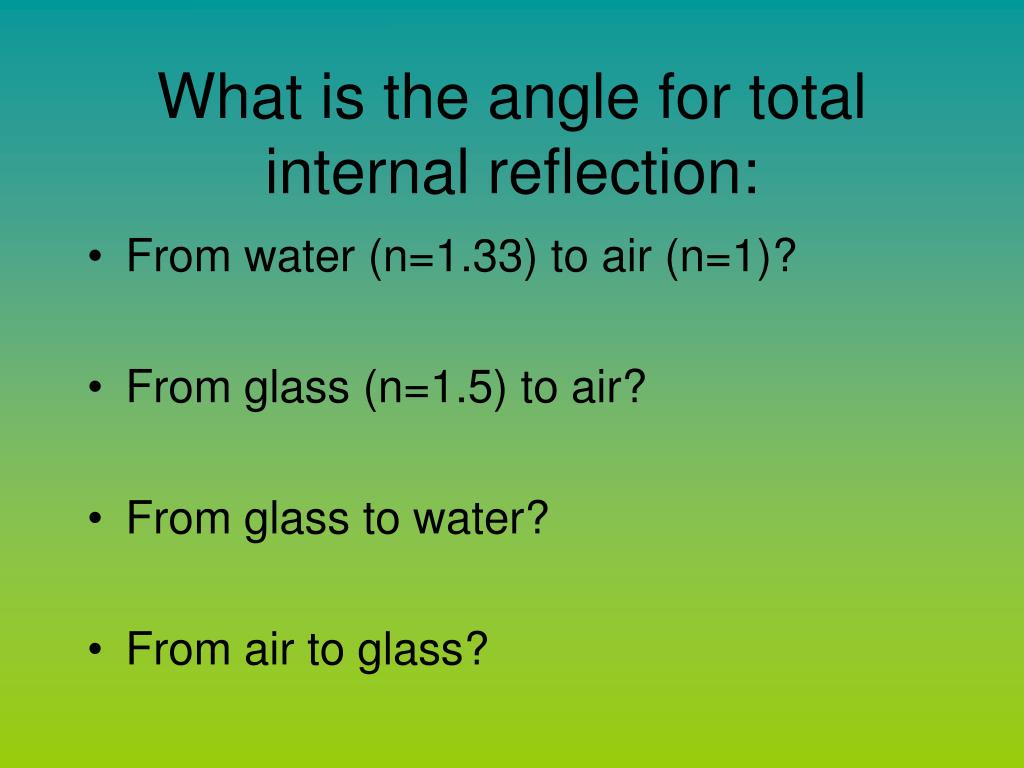 What is the angle for total internal reflection:

• From water (n=1.33) to air (n=1)?

• From glass (n=1.5) to air?

• From glass to water?

• From air to glass?